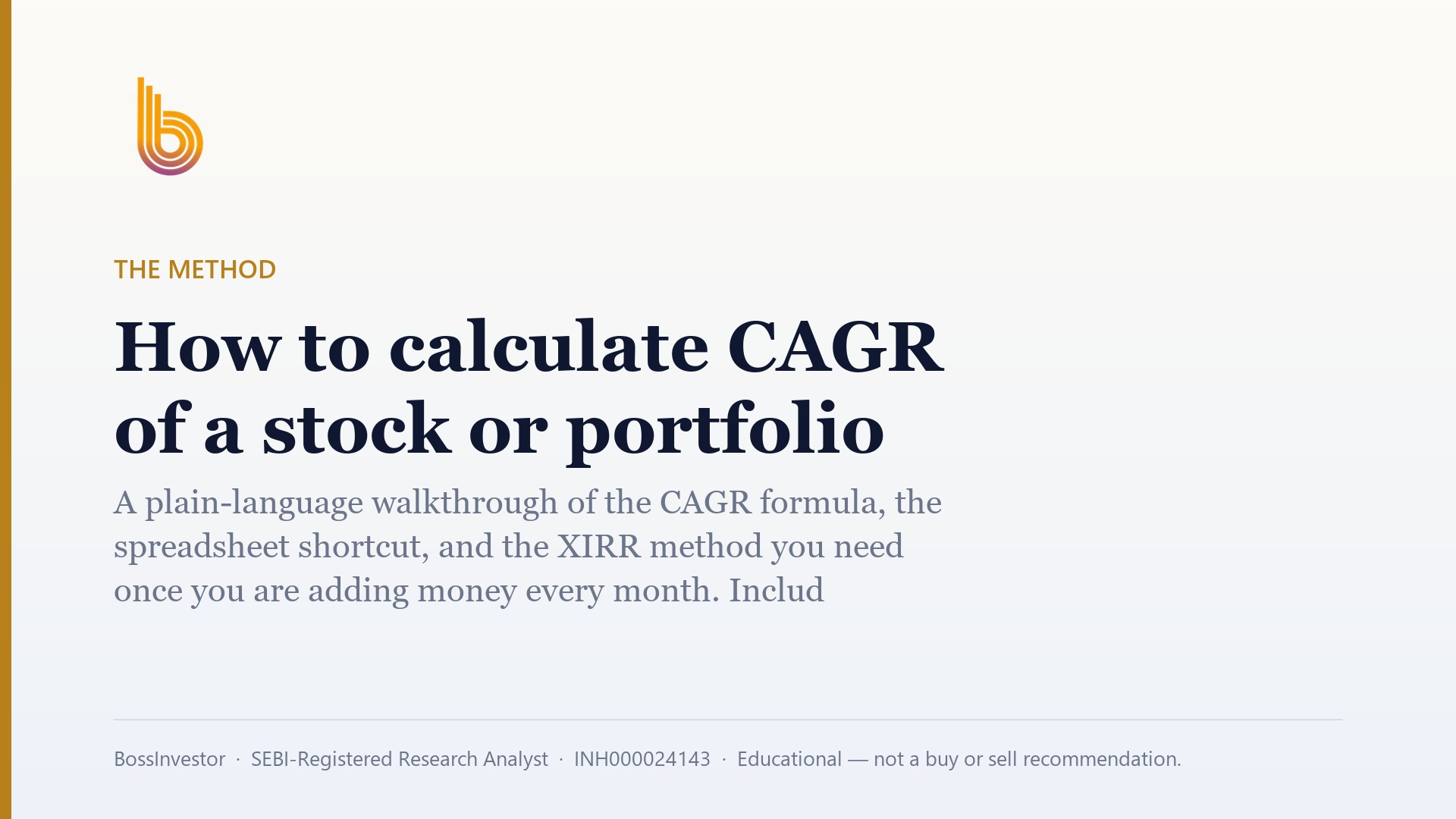 THE METHOD

How to calculate CAGR of a stock or portfolio

A plain-language walkthrough of the CAGR formula, the spreadsheet shortcut, and the XIRR method you need once you are adding money every month. Includ

BossInvestor · SEBI-Registered Research Analyst · INH000024143 · Educational — not a buy or sell recommendation.